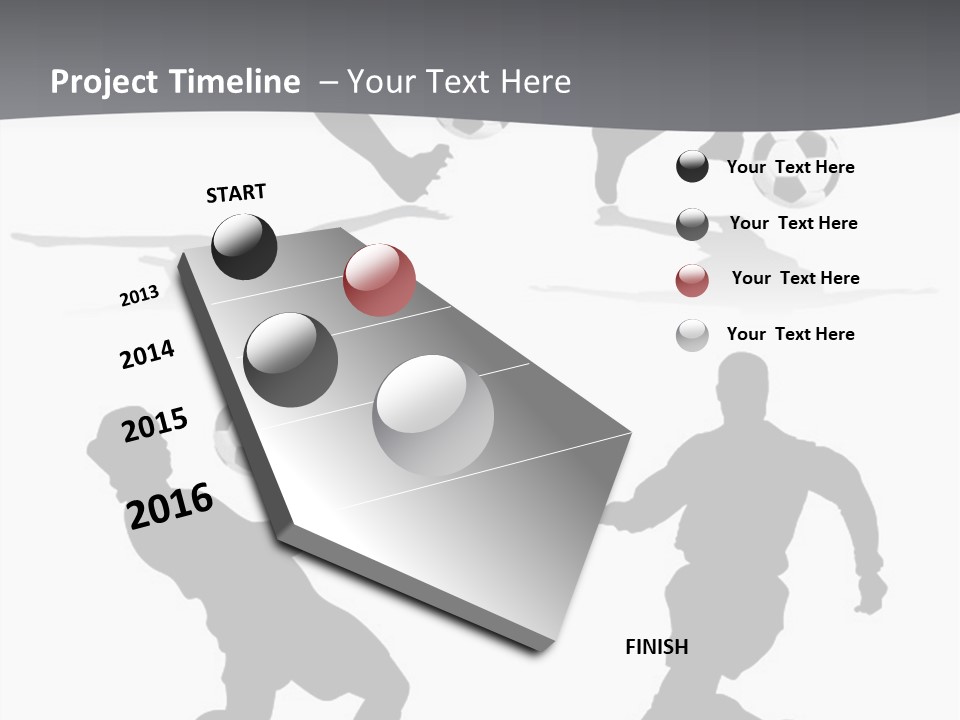 Project Timeline – Your Text Here

START

2013

2014

2015

2016

FINISH

Your Text Here

Your Text Here

Your Text Here

Your Text Here